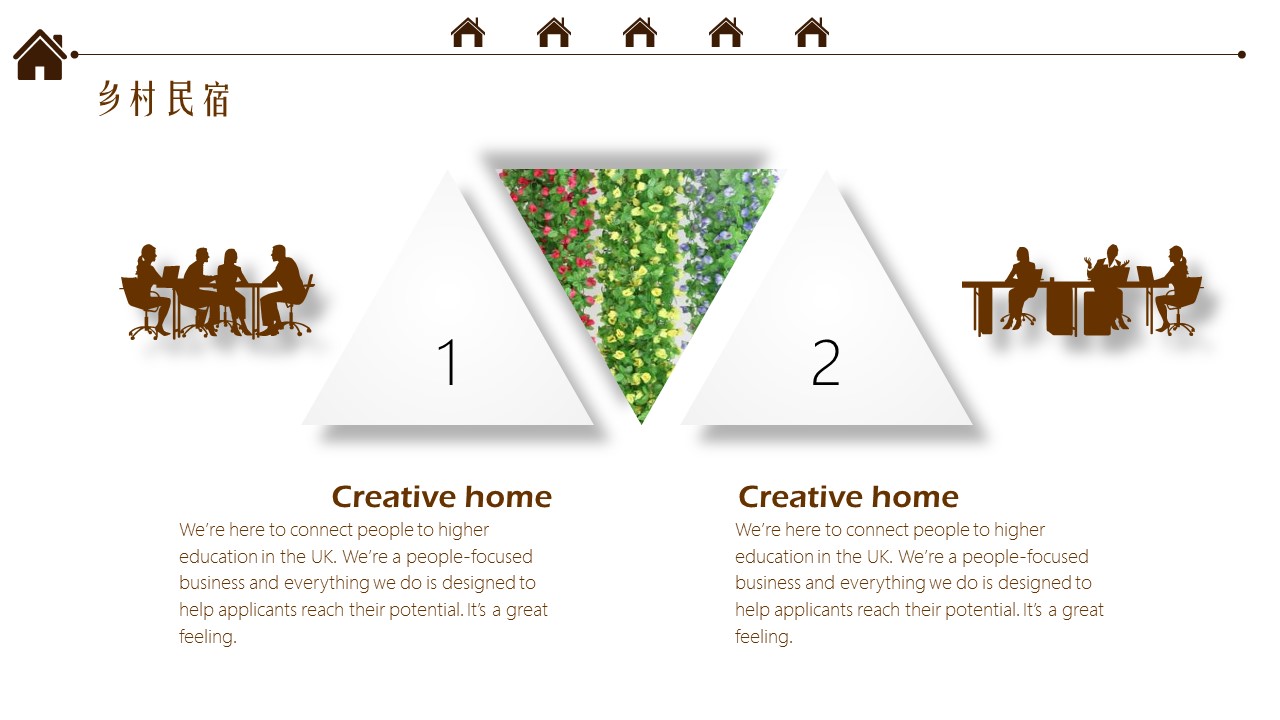 乡村民宿

1

2

Creative home

We're here to connect people to higher education in the UK. We're a people-focused business and everything we do is designed to help applicants reach their potential. It's a great feeling.

Creative home

We're here to connect people to higher education in the UK. We're a people-focused business and everything we do is designed to help applicants reach their potential. It's a great feeling.